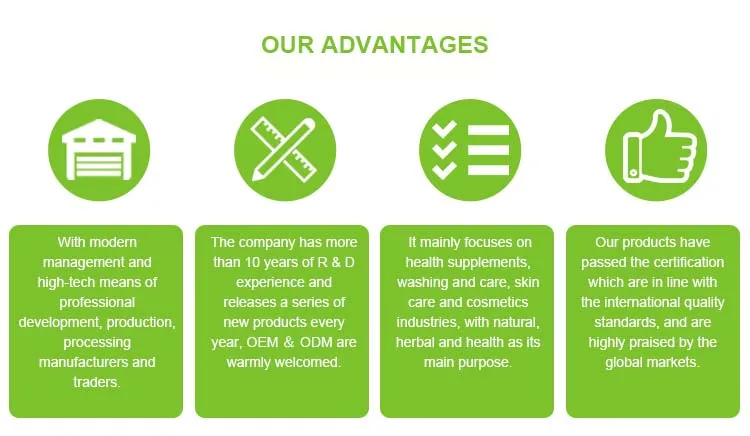 OUR ADVANTAGES

With modern management and high-tech means of professional development, production, processing manufacturers and traders.

The company has more than 10 years of R & D experience and releases a series of new products every year, OEM & ODM are warmly welcomed.

It mainly focuses on health supplements, washing and care, skin care and cosmetics industries, with natural, herbal and health as its main purpose.

Our products have passed the certification which are in line with the international quality standards, and are highly praised by the global markets.